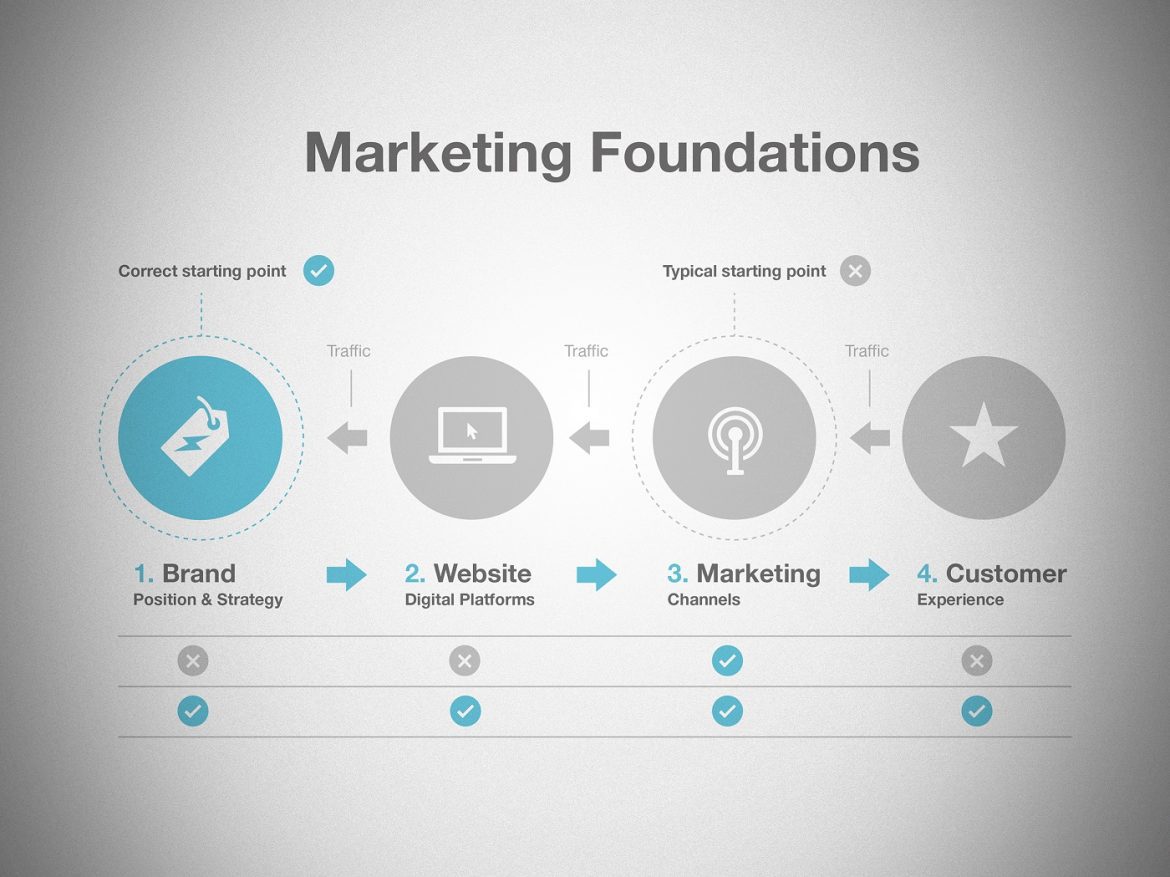 Marketing Foundations

Correct starting point

Typical starting point

Traffic

Traffic

Traffic

1. Brand
Position & Strategy

2. Website
Digital Platforms

3. Marketing
Channels

4. Customer
Experience